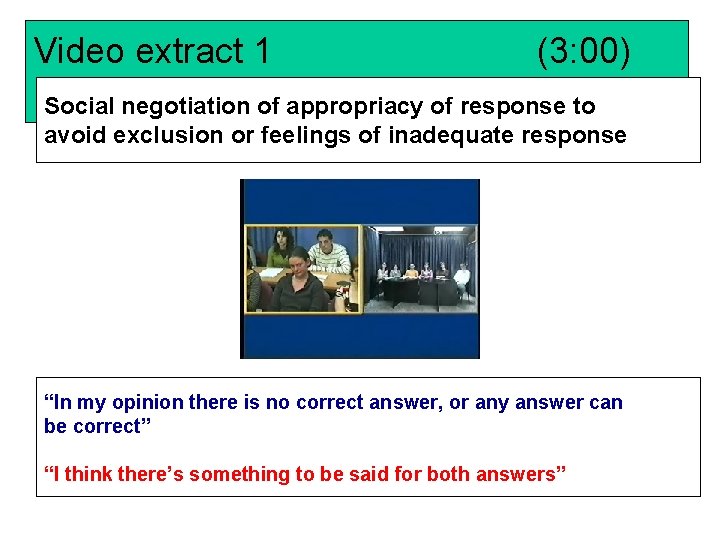 Video extract 1 (3:00)

Social negotiation of appropriacy of response to avoid exclusion or feelings of inadequate response

“In my opinion there is no correct answer, or any answer can be correct”

“I think there’s something to be said for both answers”